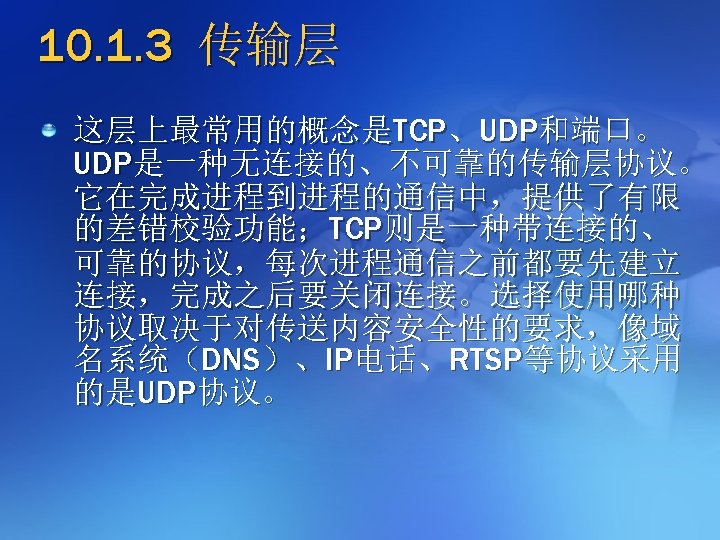 10.1.3 传输层

这层上最常用的概念是TCP、UDP和端口。UDP是一种无连接的、不可靠的传输层协议。它在完成进程到进程的通信中，提供了有限的差错校验功能；TCP则是一种带连接的、可靠的协议，每次进程通信之前都要先建立连接，完成之后要关闭连接。选择使用哪种协议取决于对传送内容安全性的要求，像域名系统（DNS）、IP电话、RTSP等协议采用的是UDP协议。